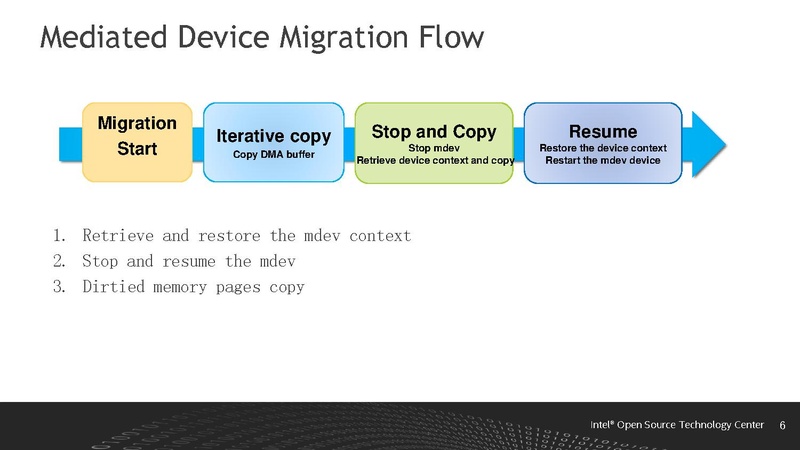 Mediated Device Migration Flow

Migration Start

Iterative copy
Copy DMA buffer

Stop and Copy
Stop mdev
Retrieve device context and copy

Resume
Restore the device context
Restart the mdev device

1. Retrieve and restore the mdev context
2. Stop and resume the mdev
3. Dirtied memory pages copy

Intel® Open Source Technology Center 6